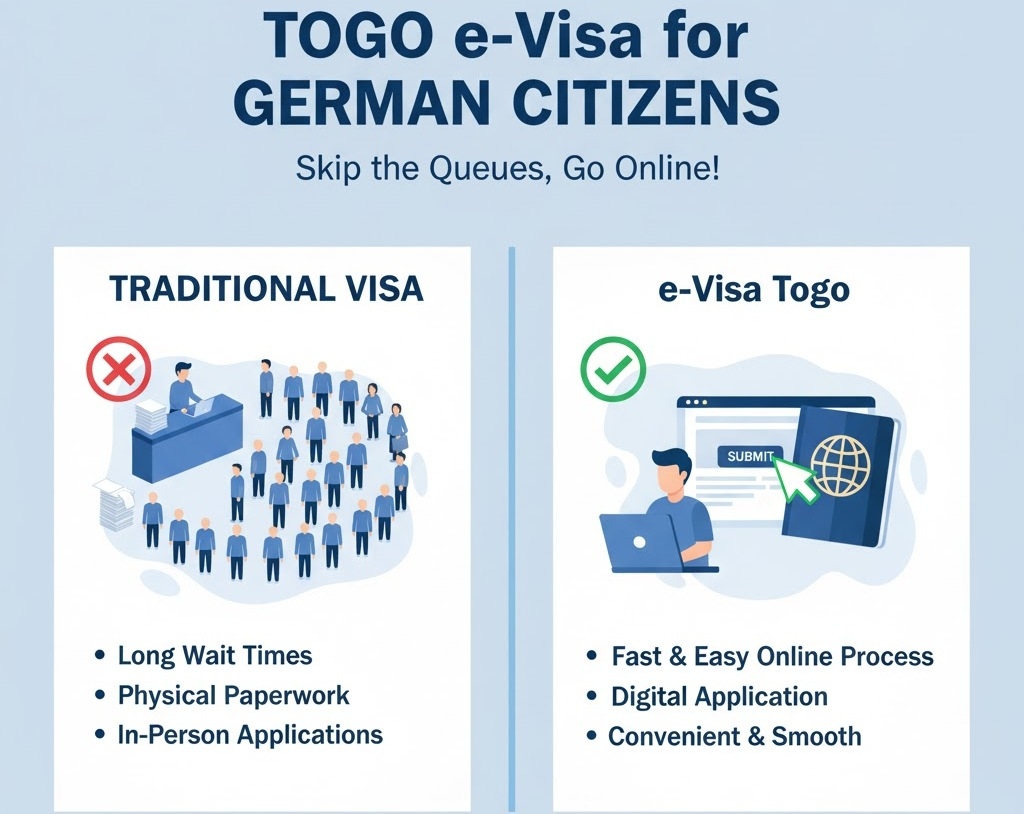 TOGO e-Visa for GERMAN CITIZENS

Skip the Queues, Go Online!

TRADITIONAL VISA

• Long Wait Times
• Physical Paperwork
• In-Person Applications

e-Visa Togo

SUBMIT

• Fast & Easy Online Process
• Digital Application
• Convenient & Smooth